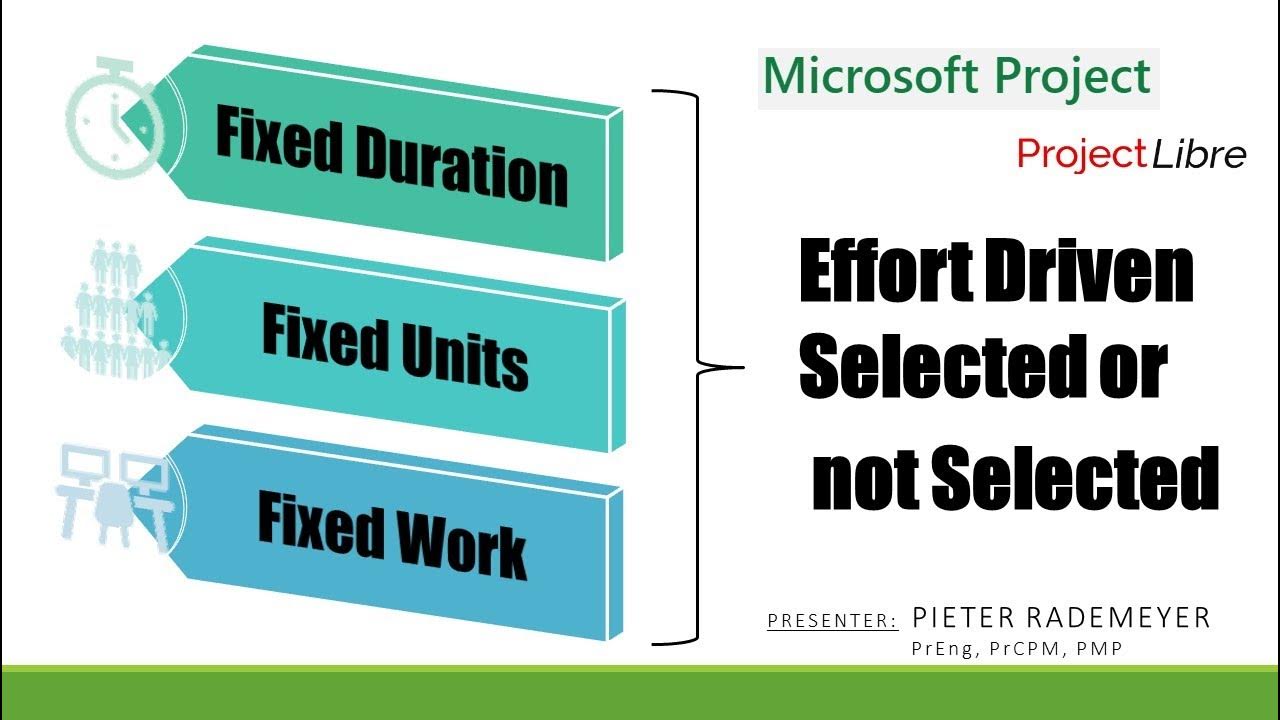 Fixed Duration

Fixed Units

Fixed Work

Microsoft Project

ProjectLibre

Effort Driven Selected or not Selected

PRESENTER: PIETER RADEMEYER
PrEng, PrCPM, PMP